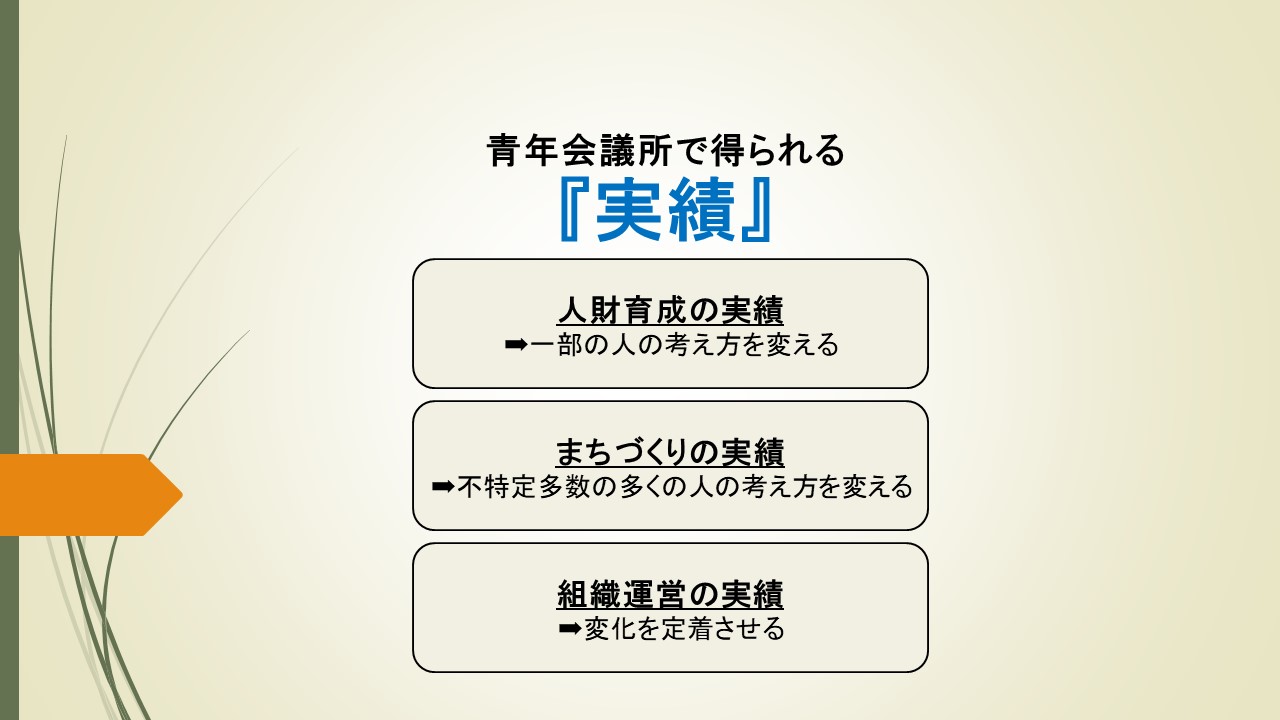 青年会議所で得られる
『実績』

人財育成の実績
➡一部の人の考え方を変える

まちづくりの実績
➡不特定多数の多くの人の考え方を変える

組織運営の実績
➡変化を定着させる